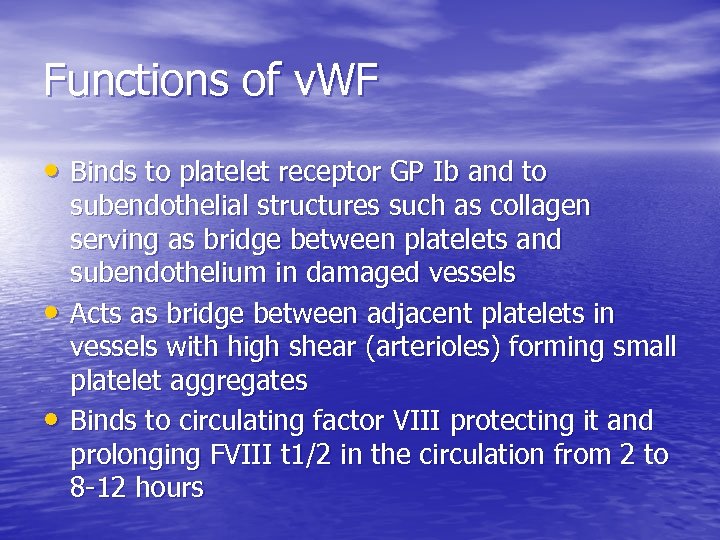 Functions of vWF

• Binds to platelet receptor GP Ib and to subendothelial structures such as collagen serving as bridge between platelets and subendothelium in damaged vessels
• Acts as bridge between adjacent platelets in vessels with high shear (arterioles) forming small platelet aggregates
• Binds to circulating factor VIII protecting it and prolonging FVIII t1/2 in the circulation from 2 to 8-12 hours